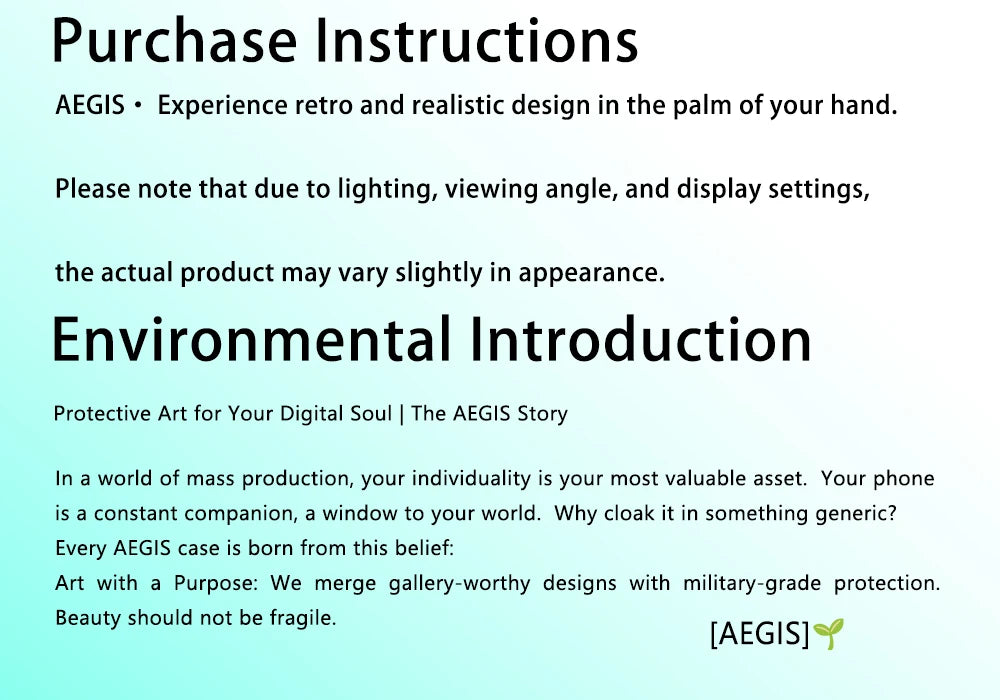 Purchase Instructions

AEGIS・ Experience retro and realistic design in the palm of your hand.

Please note that due to lighting, viewing angle, and display settings,

the actual product may vary slightly in appearance.

Environmental Introduction

Protective Art for Your Digital Soul | The AEGIS Story

In a world of mass production, your individuality is your most valuable asset. Your phone is a constant companion, a window to your world. Why cloak it in something generic?
Every AEGIS case is born from this belief:
Art with a Purpose: We merge gallery-worthy designs with military-grade protection. Beauty should not be fragile.

[AEGIS]🌱